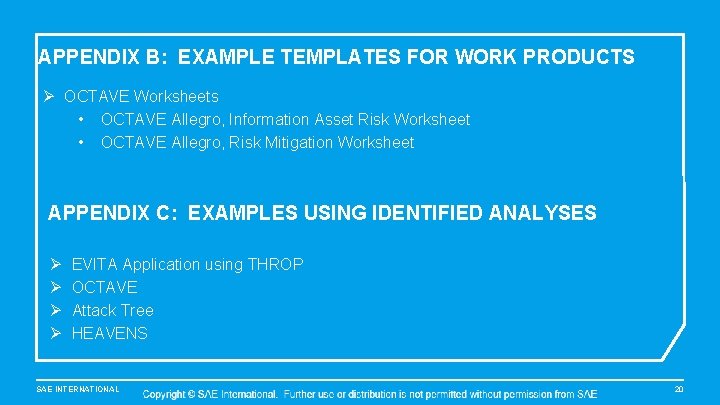 APPENDIX B: EXAMPLE TEMPLATES FOR WORK PRODUCTS

➢ OCTAVE Worksheets
• OCTAVE Allegro, Information Asset Risk Worksheet
• OCTAVE Allegro, Risk Mitigation Worksheet

APPENDIX C: EXAMPLES USING IDENTIFIED ANALYSES

➢ EVITA Application using THROP
➢ OCTAVE
➢ Attack Tree
➢ HEAVENS

SAE INTERNATIONAL

Copyright © SAE International. Further use or distribution is not permitted without permission from SAE

20